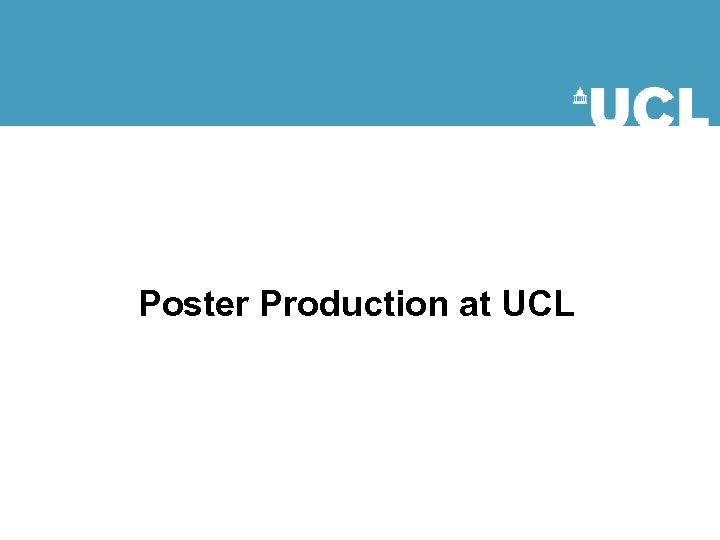 UCL

Poster Production at UCL